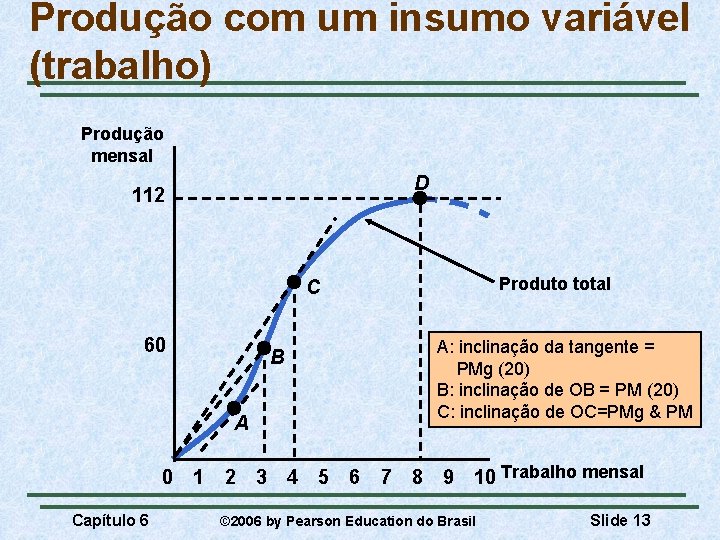 Produção com um insumo variável (trabalho)

Produção mensal

112

60

D

C

B

A

Produto total

A: inclinação da tangente = PMg (20)
B: inclinação de OB = PM (20)
C: inclinação de OC=PMg & PM

0 1 2 3 4 5 6 7 8 9 10 Trabalho mensal

Capítulo 6 ©2006 by Pearson Education do Brasil Slide 13